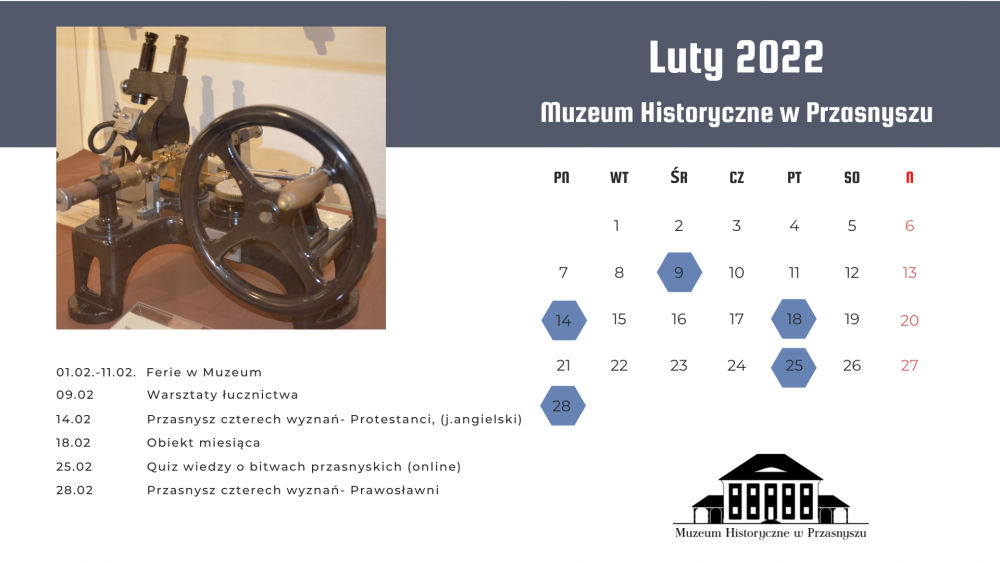 Luty 2022

Muzeum Historyczne w Przasnyszu

| PN | WT | ŚR | CZ | PT | SO | N |
|---|---|---|---|---|---|---|
| | 1 | 2 | 3 | 4 | 5 | 6 |
| 7 | 8 | 9 | 10 | 11 | 12 | 13 |
| 14 | 15 | 16 | 17 | 18 | 19 | 20 |
| 21 | 22 | 23 | 24 | 25 | 26 | 27 |
| 28 | | | | | | |

01.02.-11.02. Ferie w Muzeum
09.02 Warsztaty łucznictwa
14.02 Przasnysz czterech wyznań- Protestanci, (j.angielski)
18.02 Obiekt miesiąca
25.02 Quiz wiedzy o bitwach przasnyskich (online)
28.02 Przasnysz czterech wyznań- Prawosławni

Muzeum Historyczne w Przasnyszu